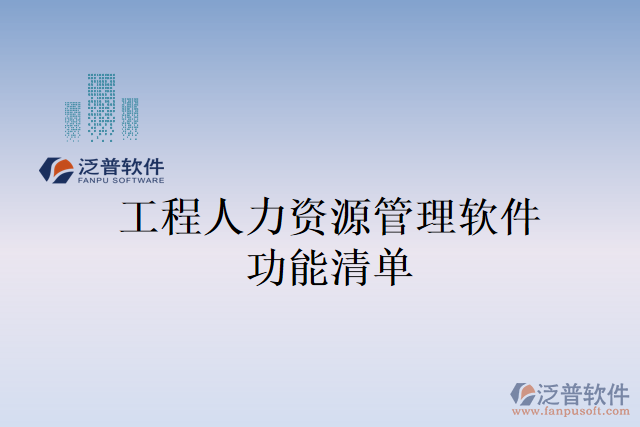 泛普软件
FANPU SOFTWARE

工程人力资源管理软件
功能清单

泛普软件
www.fanpusoft.com